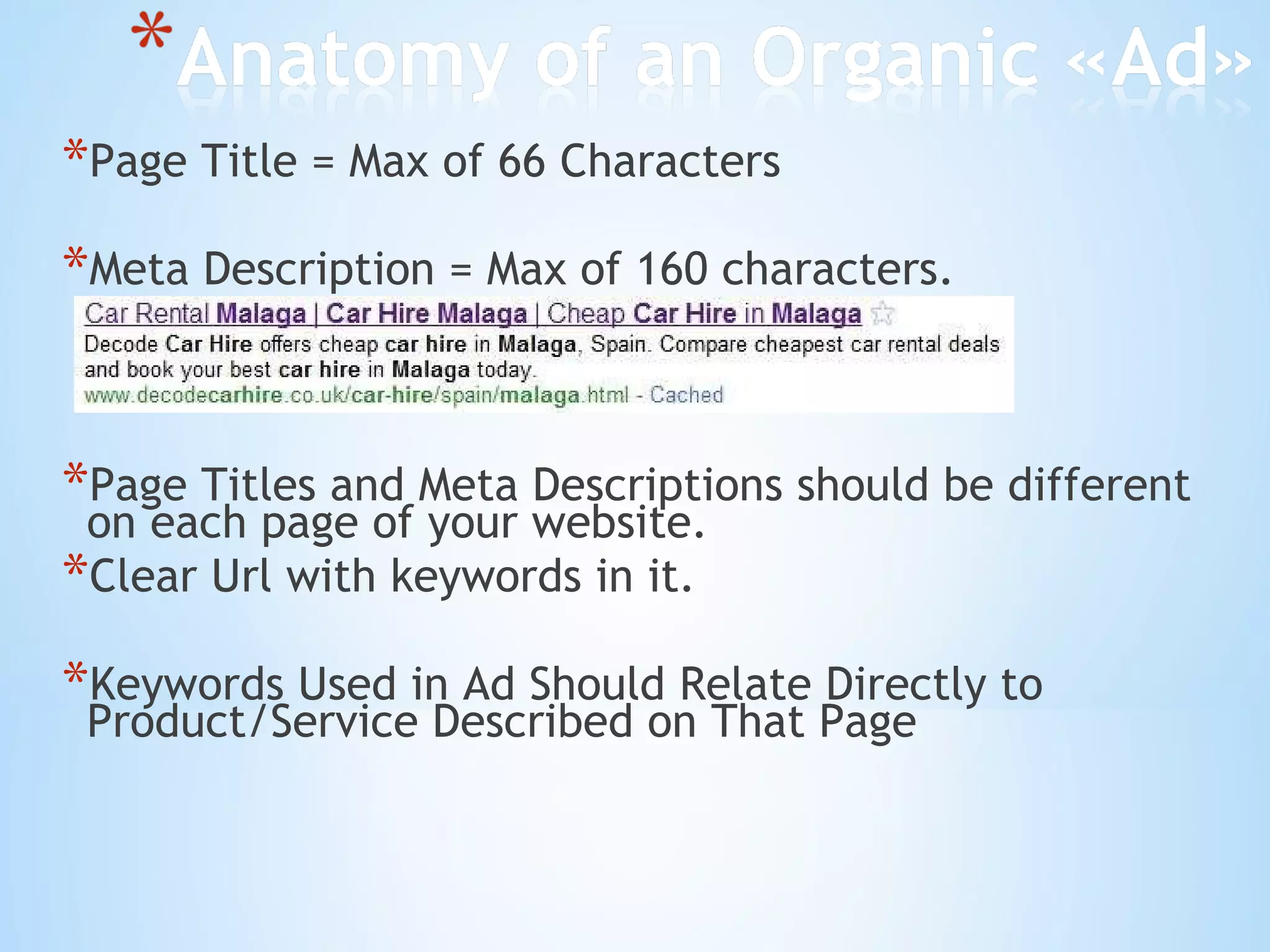 *Anatomy of an Organic «Ad»

*Page Title = Max of 66 Characters

*Meta Description = Max of 160 characters.

Car Rental Malaga | Car Hire Malaga | Cheap Car Hire in Malaga
Decode Car Hire offers cheap car hire in Malaga, Spain. Compare cheapest car rental deals and book your best car hire in Malaga today.
www.decodecarhire.co.uk/car-hire/spain/malaga.html - Cached

*Page Titles and Meta Descriptions should be different on each page of your website.

*Clear Url with keywords in it.

*Keywords Used in Ad Should Relate Directly to Product/Service Described on That Page